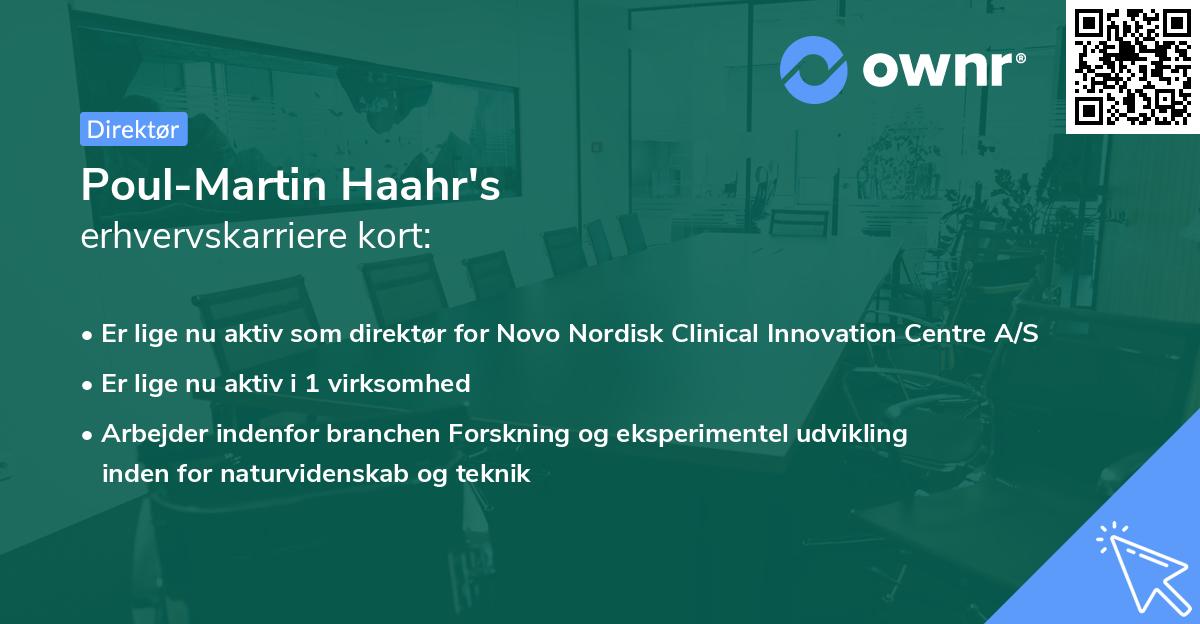 ownr®

Direktør

Poul-Martin Haahr's
erhvervskarriere kort:

• Er lige nu aktiv som direktør for Novo Nordisk Clinical Innovation Centre A/S
• Er lige nu aktiv i 1 virksomhed
• Arbejder indenfor branchen Forskning og eksperimentel udvikling inden for naturvidenskab og teknik